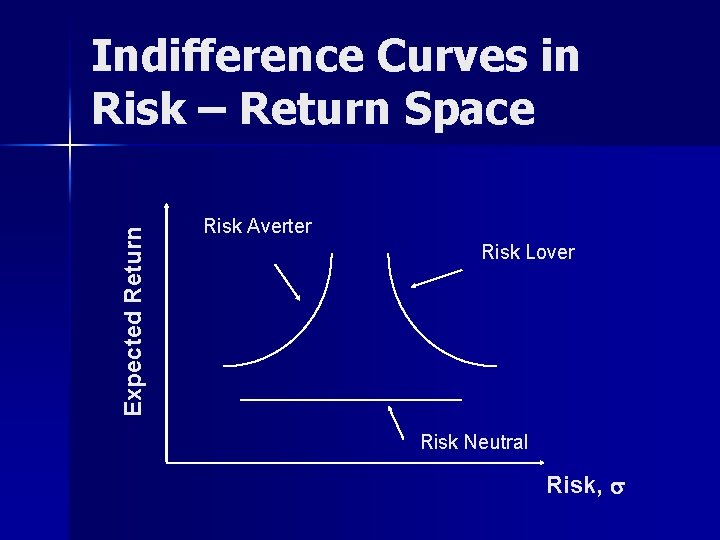 Indifference Curves in Risk – Return Space

Expected Return

Risk Averter

Risk Lover

Risk Neutral

Risk, $\sigma$